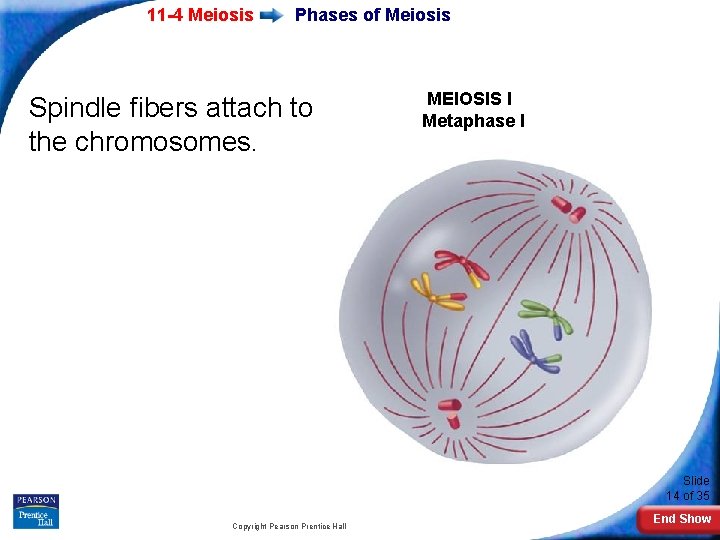 11-4 Meiosis Phases of Meiosis

Spindle fibers attach to the chromosomes.

MEIOSIS I
Metaphase I

PEARSON
Prentice Hall

Copyright Pearson Prentice Hall

Slide 14 of 35

End Show